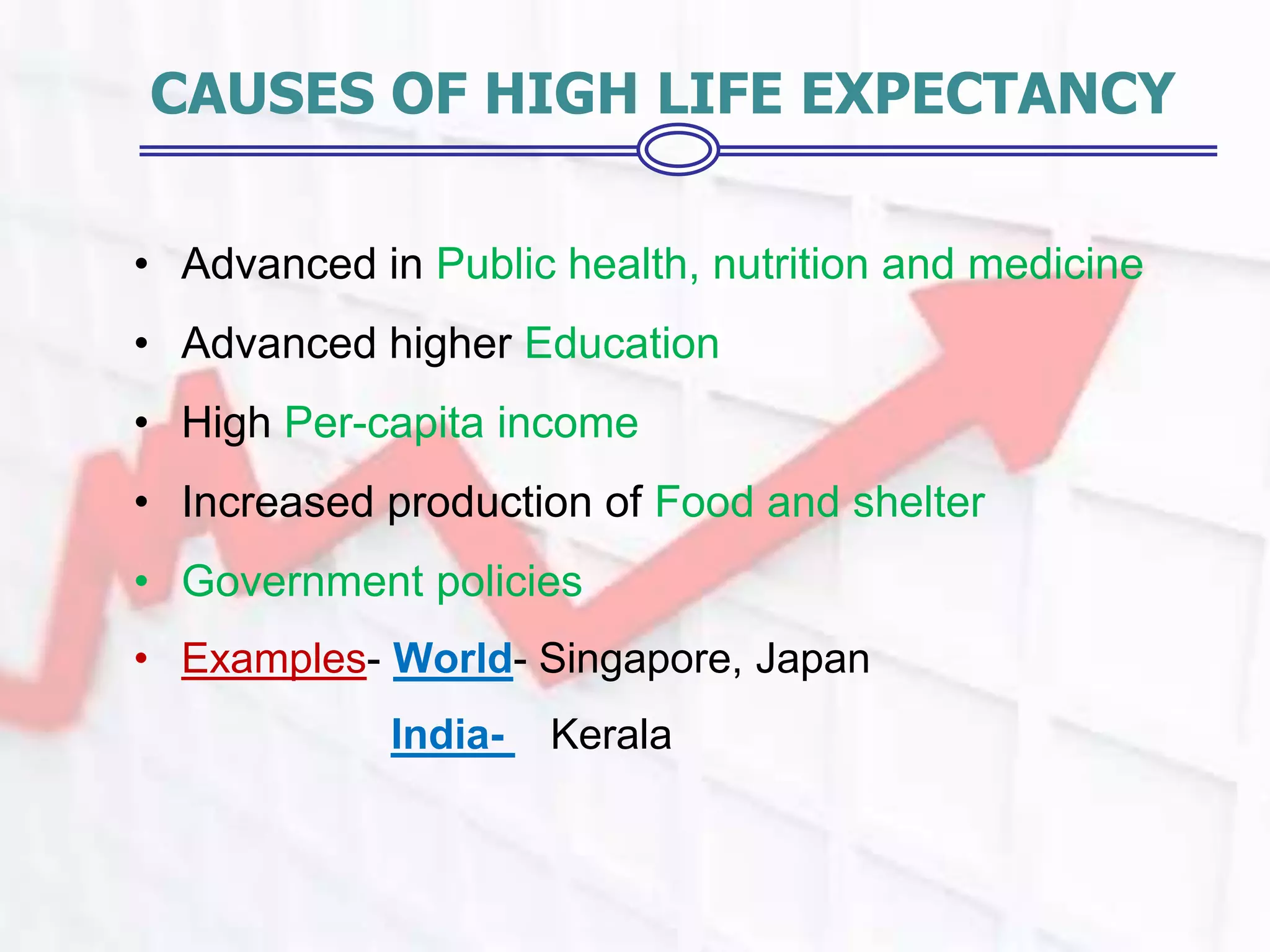 CAUSES OF HIGH LIFE EXPECTANCY

• Advanced in Public health, nutrition and medicine
• Advanced higher Education
• High Per-capita income
• Increased production of Food and shelter
• Government policies
• Examples- World- Singapore, Japan
India- Kerala